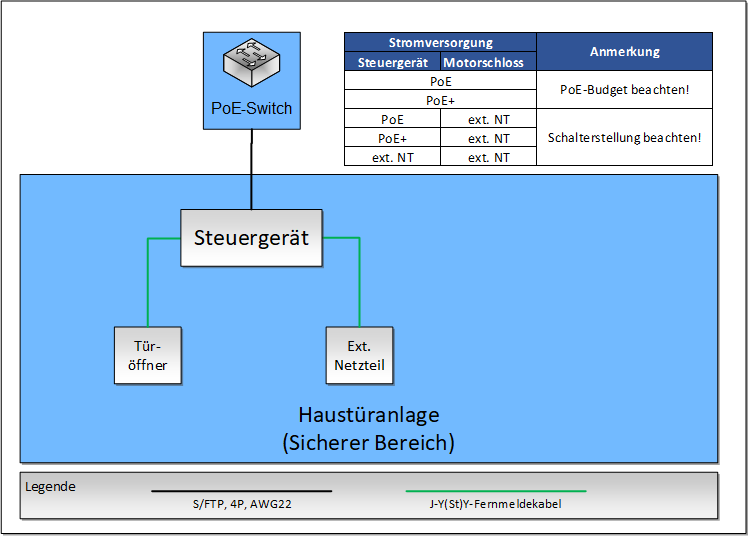 PoE-Switch

| Stromversorgung | | Anmerkung |
|---|---|---|
| Steuergerät | Motorschloss | |
| PoE | | PoE-Budget beachten! |
| PoE+ | | |
| PoE | ext. NT | Schalterstellung beachten! |
| PoE+ | ext. NT | |
| ext. NT | ext. NT | |

Steuergerät

Tür-öffner

Ext. Netzteil

Haustüranlage
(Sicherer Bereich)

Legende
S/FTP, 4P, AWG22
J-Y(St)Y-Fernmeldekabel